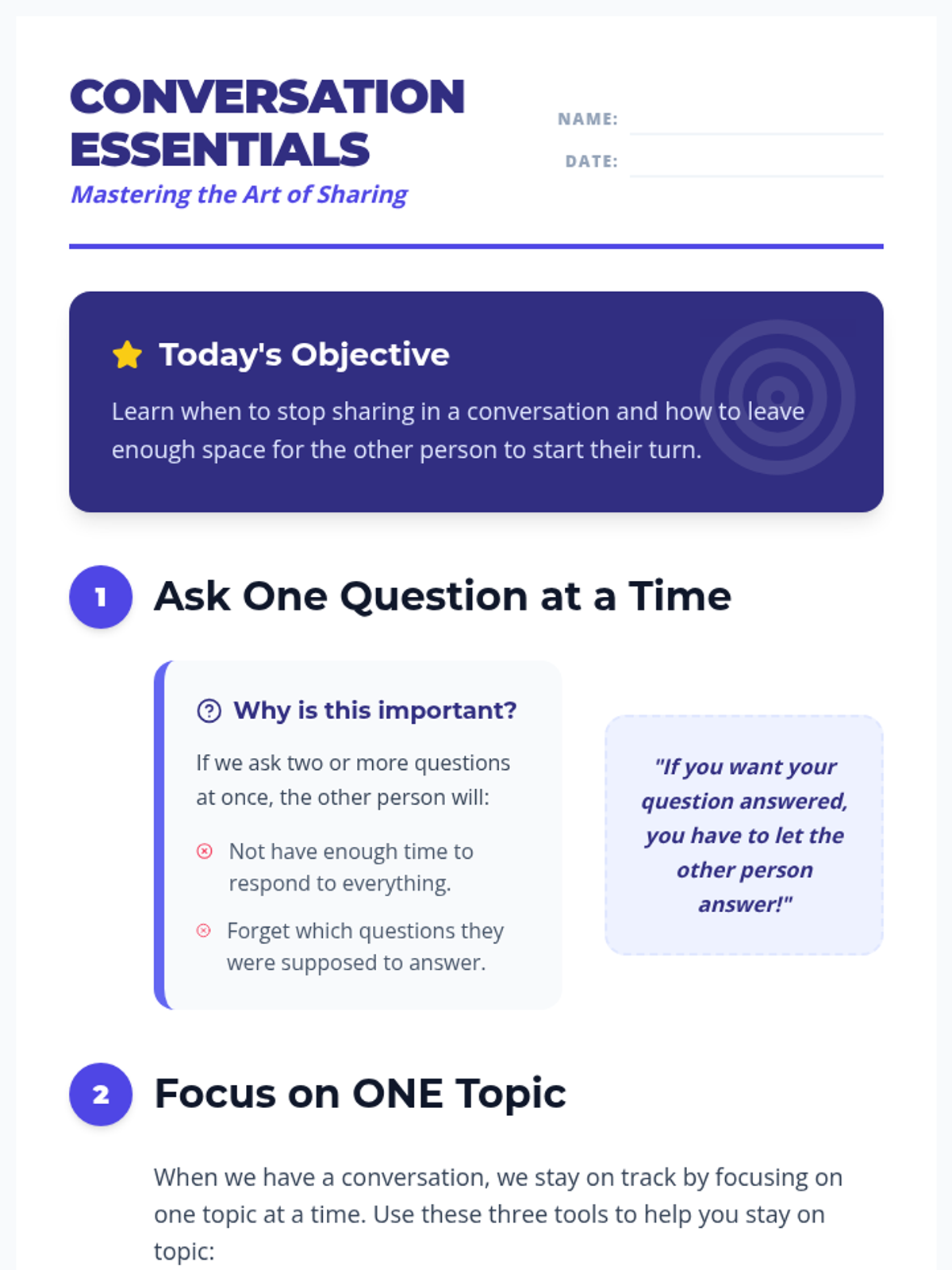 CONVERSATION ESSENTIALS
Mastering the Art of Sharing

NAME:
DATE:

Today's Objective
Learn when to stop sharing in a conversation and how to leave enough space for the other person to start their turn.

1 Ask One Question at a Time

Why is this important?
If we ask two or more questions at once, the other person will:
Not have enough time to respond to everything.
Forget which questions they were supposed to answer.

"If you want your question answered, you have to let the other person answer!"

2 Focus on ONE Topic

When we have a conversation, we stay on track by focusing on one topic at a time. Use these three tools to help you stay on topic: